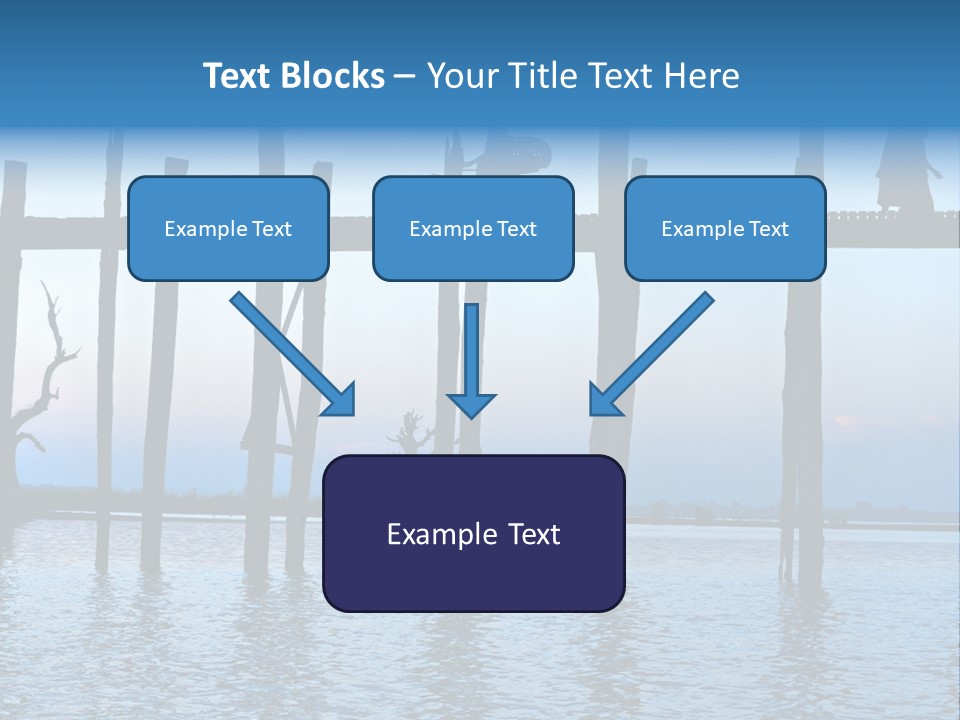 Text Blocks – Your Title Text Here

Example Text

Example Text

Example Text

Example Text